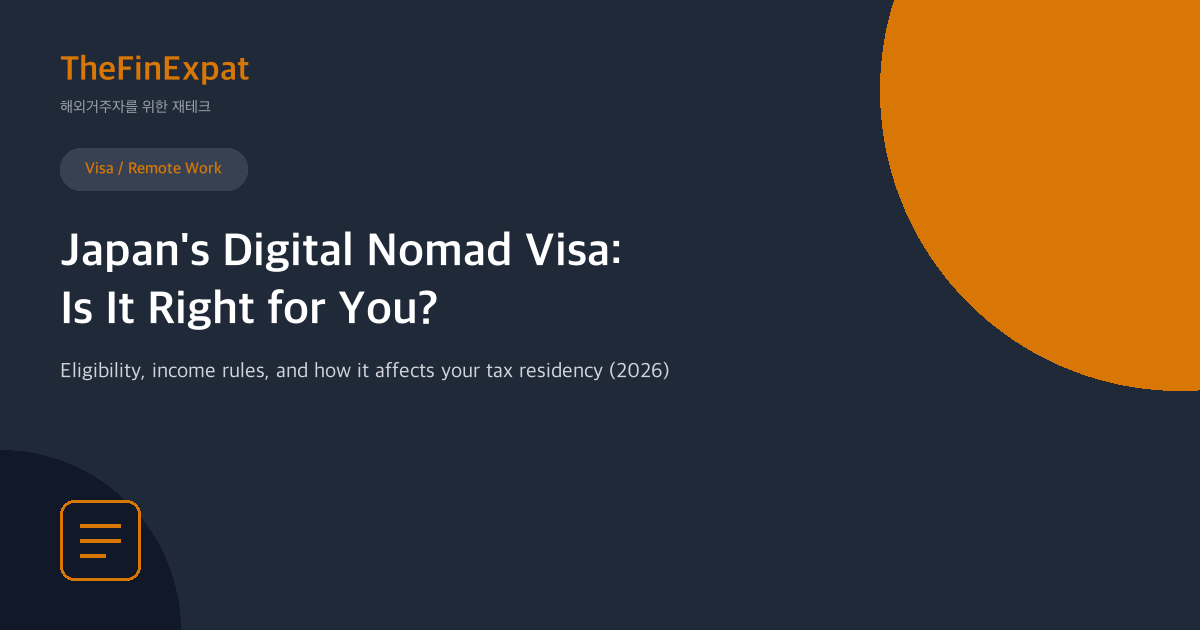 TheFinExpat

해외거주자를 위한 재테크

Visa / Remote Work

Japan's Digital Nomad Visa:
Is It Right for You?

Eligibility, income rules, and how it affects your tax residency (2026)